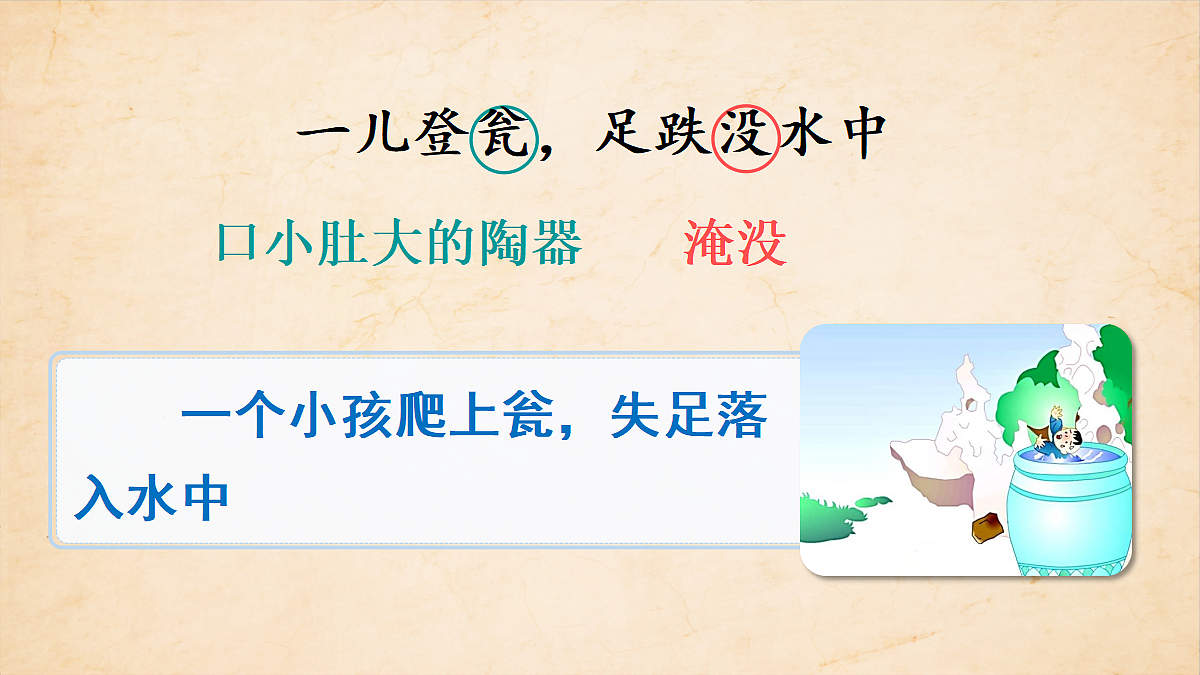 一儿登瓮，足跌没水中

口小肚大的陶器　　淹没

一个小孩爬上瓮，失足落入水中